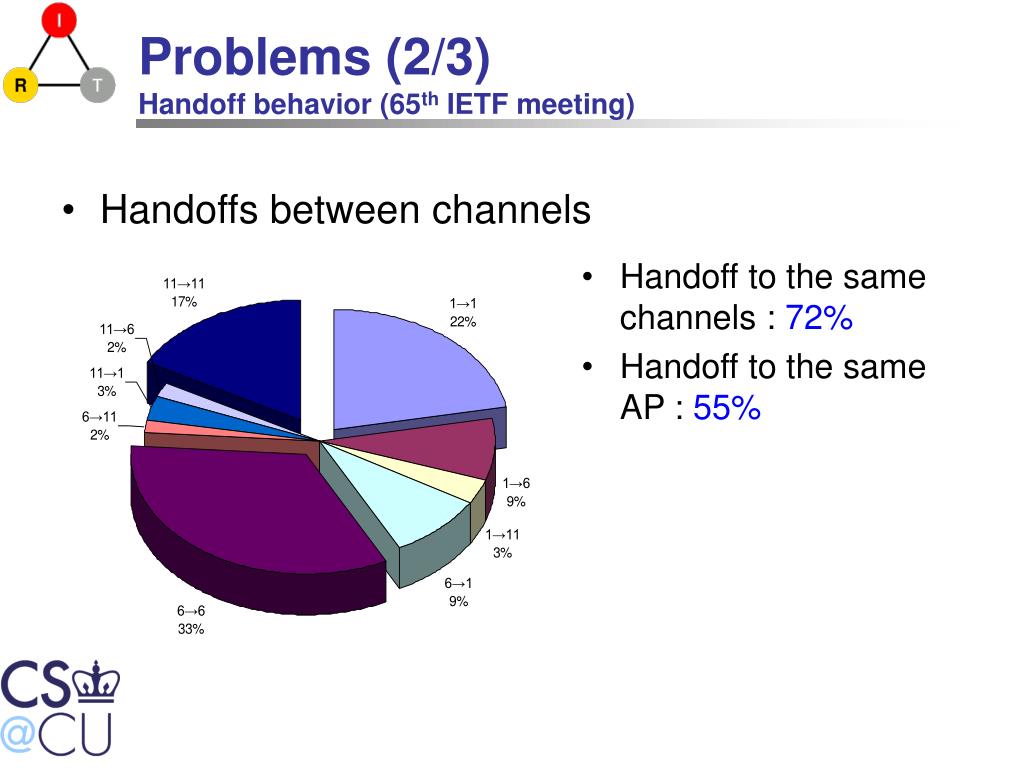 I

R T

Problems (2/3)
Handoff behavior (65$^{th}$ IETF meeting)

• Handoffs between channels

11→11
17%

1→1
22%

11→6
2%

11→1
3%

6→11
2%

1→6
9%

1→11
3%

6→1
9%

6→6
33%

• Handoff to the same channels : 72%

• Handoff to the same AP : 55%

CS
@CU